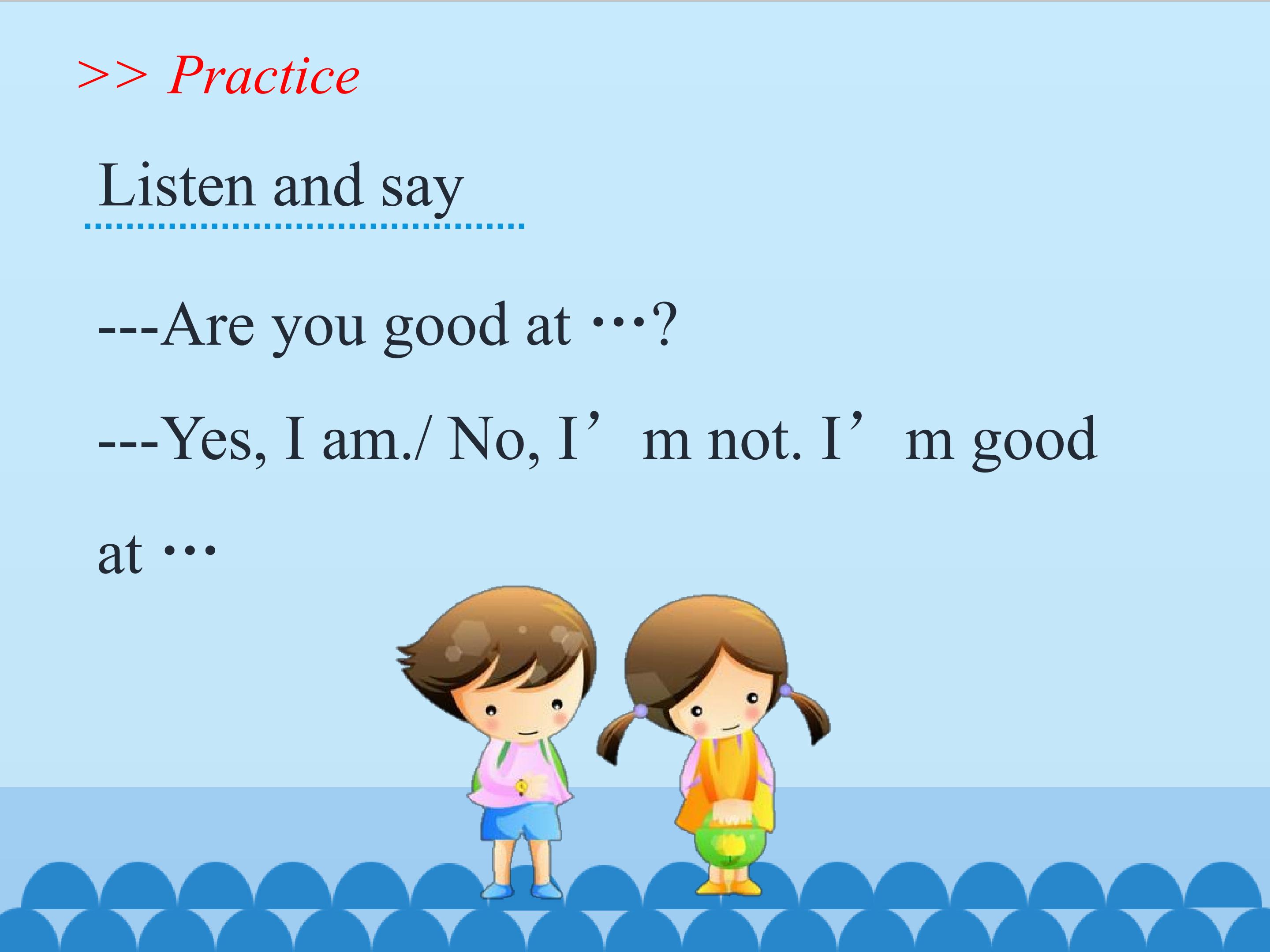 >> Practice

Listen and say

---Are you good at …?

---Yes, I am./ No, I’m not. I’m good at …